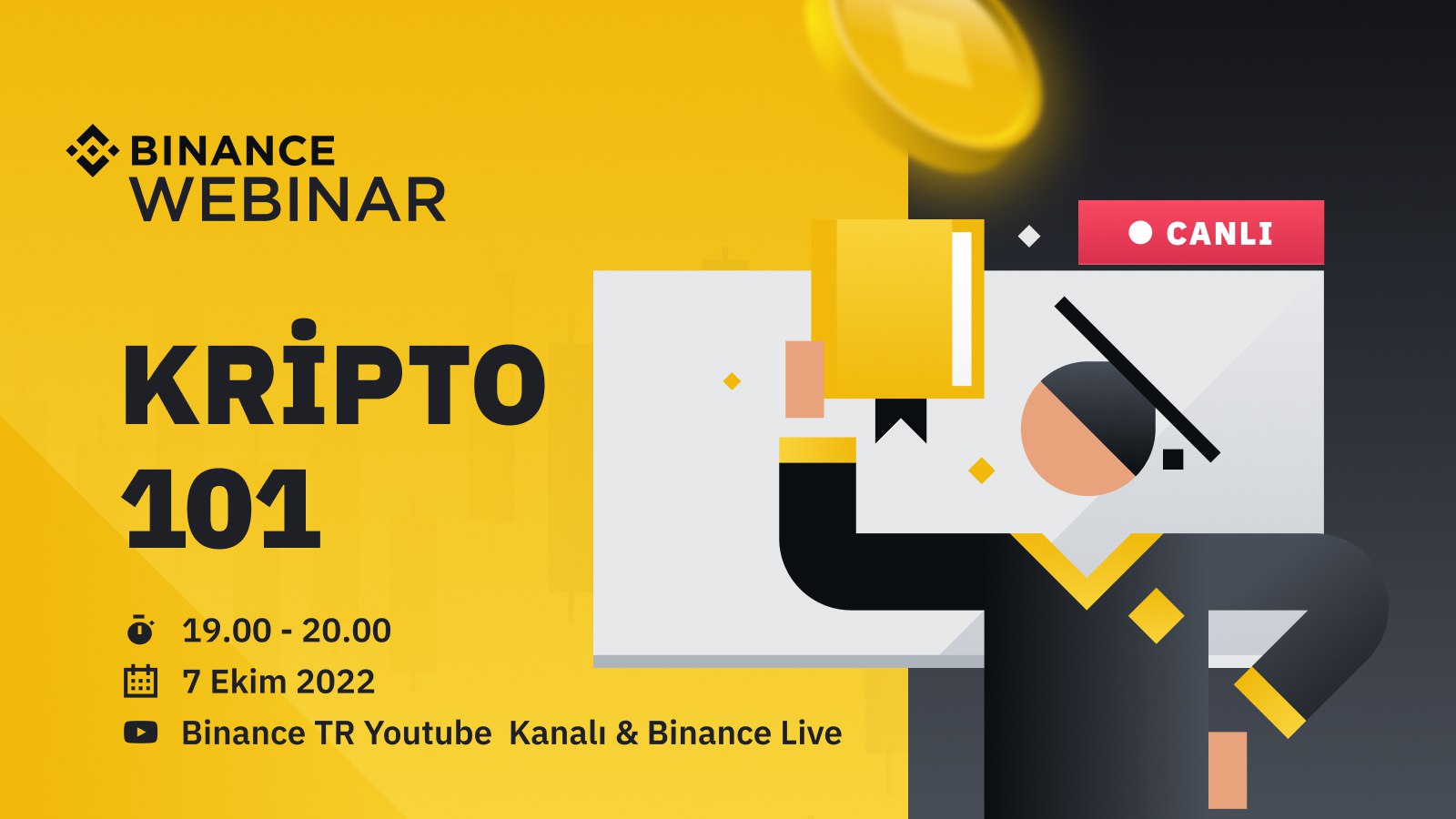 BINANCE WEBINAR

CANLI

KRİPTO 101

19.00 - 20.00
7 Ekim 2022
Binance TR Youtube Kanalı & Binance Live